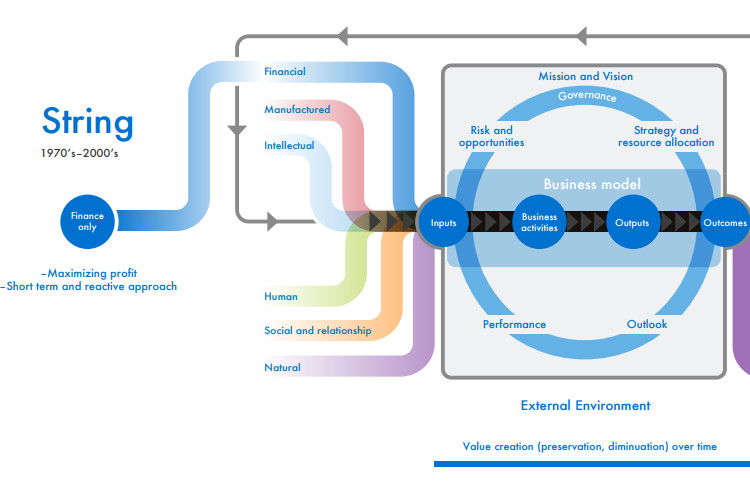 String

1970's–2000's

Finance only

–Maximizing profit
–Short term and reactive approach

Financial

Manufactured

Intellectual

Human

Social and relationship

Natural

Mission and Vision

Governance

Risk and opportunities

Strategy and resource allocation

Business model

Inputs

Business activities

Outputs

Outcomes

Performance

Outlook

External Environment

Value creation (preservation, diminuation) over time